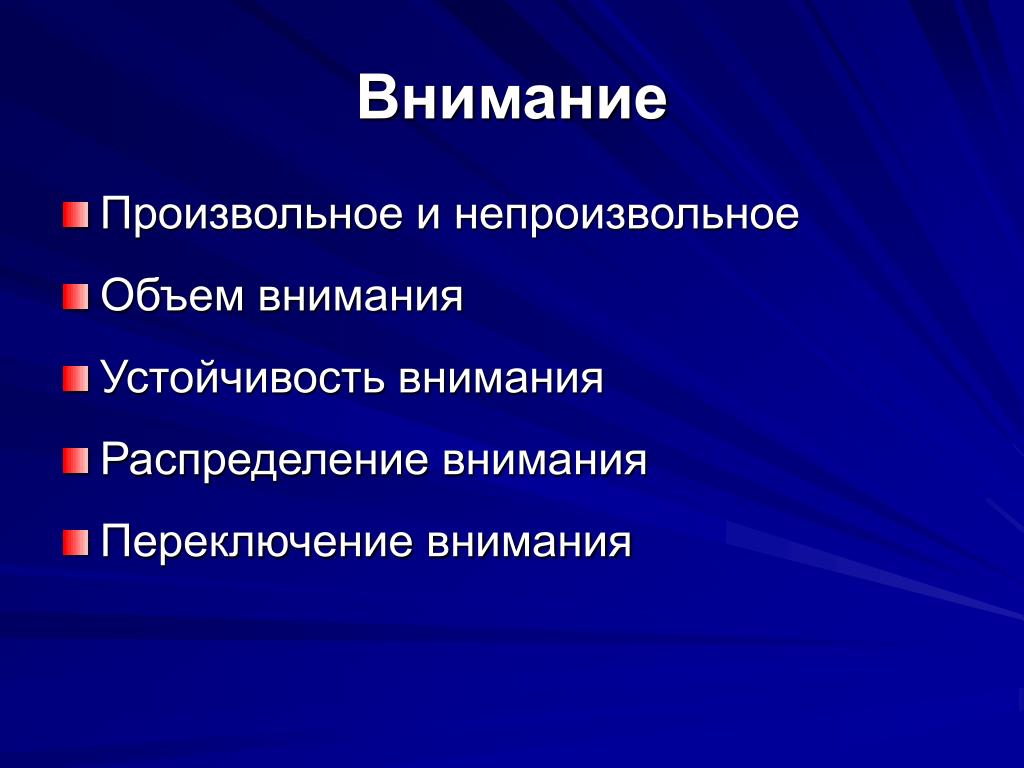 Внимание

Произвольное и непроизвольное

Объем внимания

Устойчивость внимания

Распределение внимания

Переключение внимания